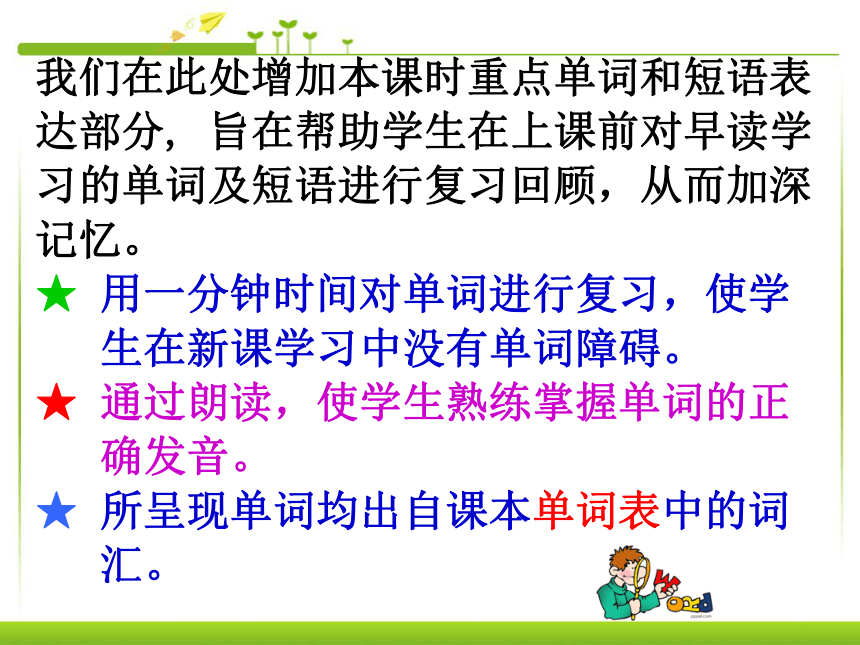 我们在此处增加本课时重点单词和短语表达部分，旨在帮助学生在上课前对早读学习的单词及短语进行复习回顾，从而加深记忆。

★ 用一分钟时间对单词进行复习，使学生在新课学习中没有单词障碍。

★ 通过朗读，使学生熟练掌握单词的正确发音。

★ 所呈现单词均出自课本单词表中的词汇。

Word